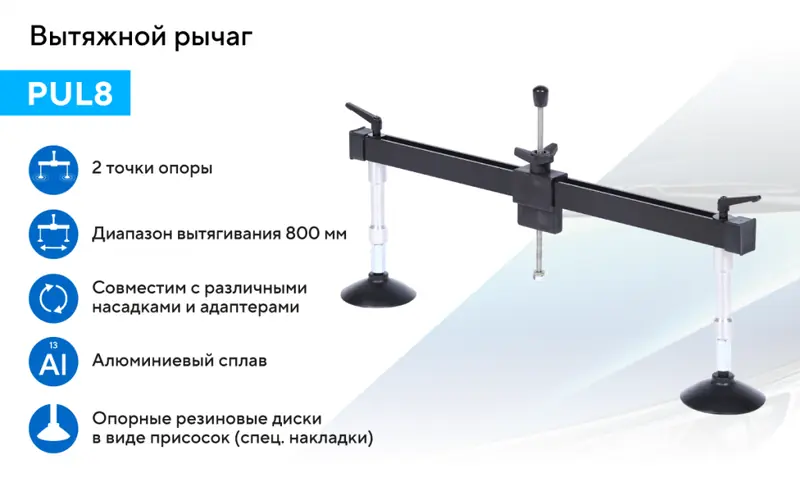 Вытяжной рычаг

PUL8

2 точки опоры

Диапазон вытягивания 800 мм

Совместим с различными насадками и адаптерами

13
Al

Алюминиевый сплав

Опорные резиновые диски в виде присосок (спец. накладки)